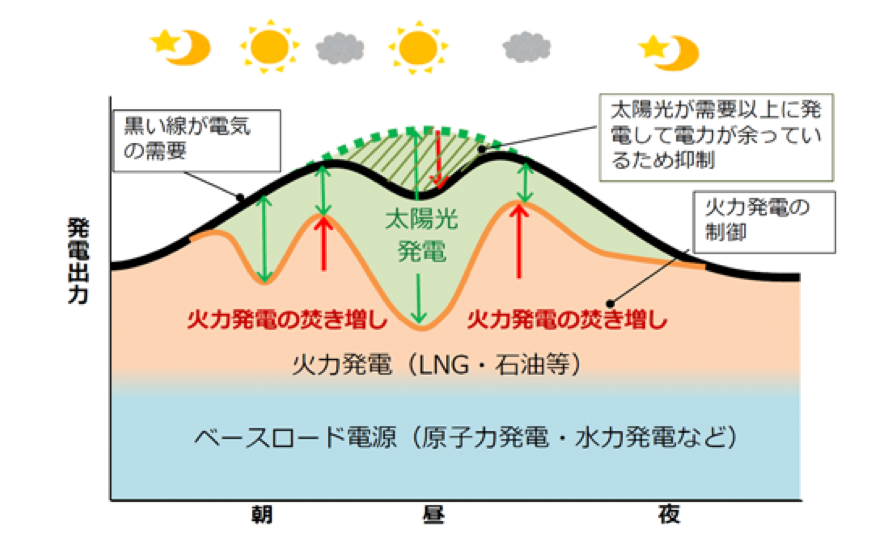 黒い線が電気の需要

太陽光が需要以上に発電して電力が余っているため抑制

火力発電の制御

発電出力

太陽光発電

火力発電の焚き増し

火力発電の焚き増し

火力発電（LNG・石油等）

ベースロード電源（原子力発電・水力発電など）

朝

昼

夜